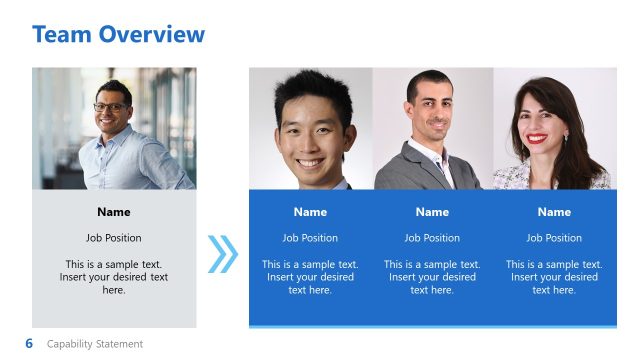 Team Overview

Name

Job Position

This is a sample text. Insert your desired text here.

Name

Job Position

This is a sample text. Insert your desired text here.

Name

Job Position

This is a sample text. Insert your desired text here.

Name

Job Position

This is a sample text. Insert your desired text here.

6 Capability Statement